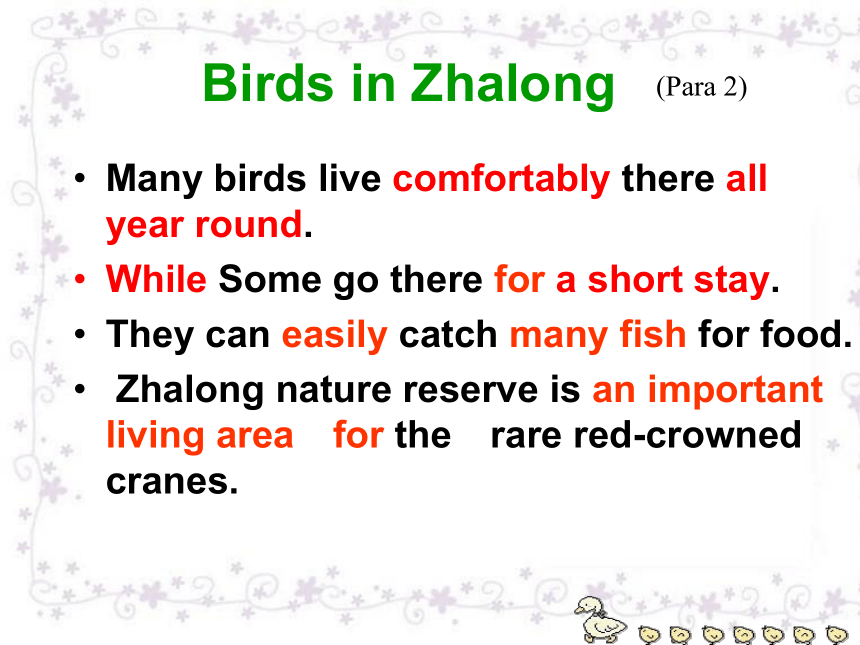 Birds in Zhalong (Para 2)

• Many birds live comfortably there all year round.
• While Some go there for a short stay.
• They can easily catch many fish for food.
• Zhalong nature reserve is an important living area for the rare red-crowned cranes.